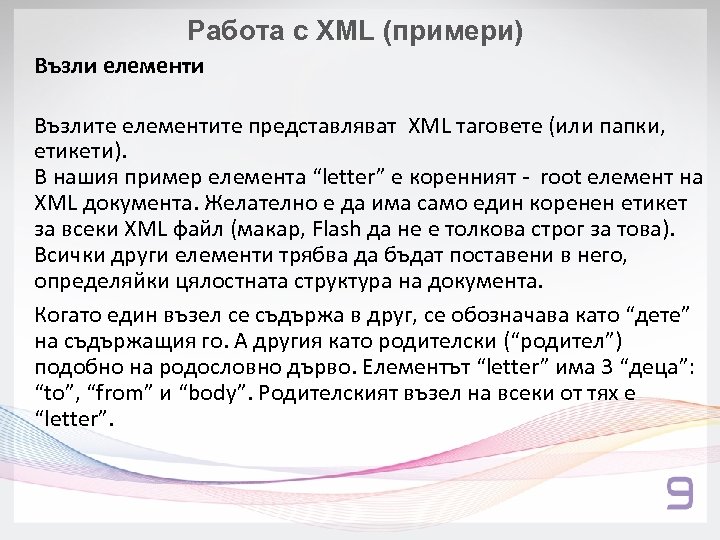 Работа с XML (примери)

Възли елементи

Възлите елементите представляват XML таговете (или папки, етикети).
В нашия пример елемента “letter” е коренният - root елемент на XML документа. Желателно е да има само един коренен етикет за всеки XML файл (макар, Flash да не е толкова строг за това). Всички други елементи трябва да бъдат поставени в него, определяйки цялостната структура на документа.

Когато един възел се съдържа в друг, се обозначава като “дете” на съдържащия го. А другия като родителски (“родител”) подобно на родословно дърво. Елементът “letter” има 3 “деца”: “to”, “from” и “body”. Родителският възел на всеки от тях е “letter”.

9